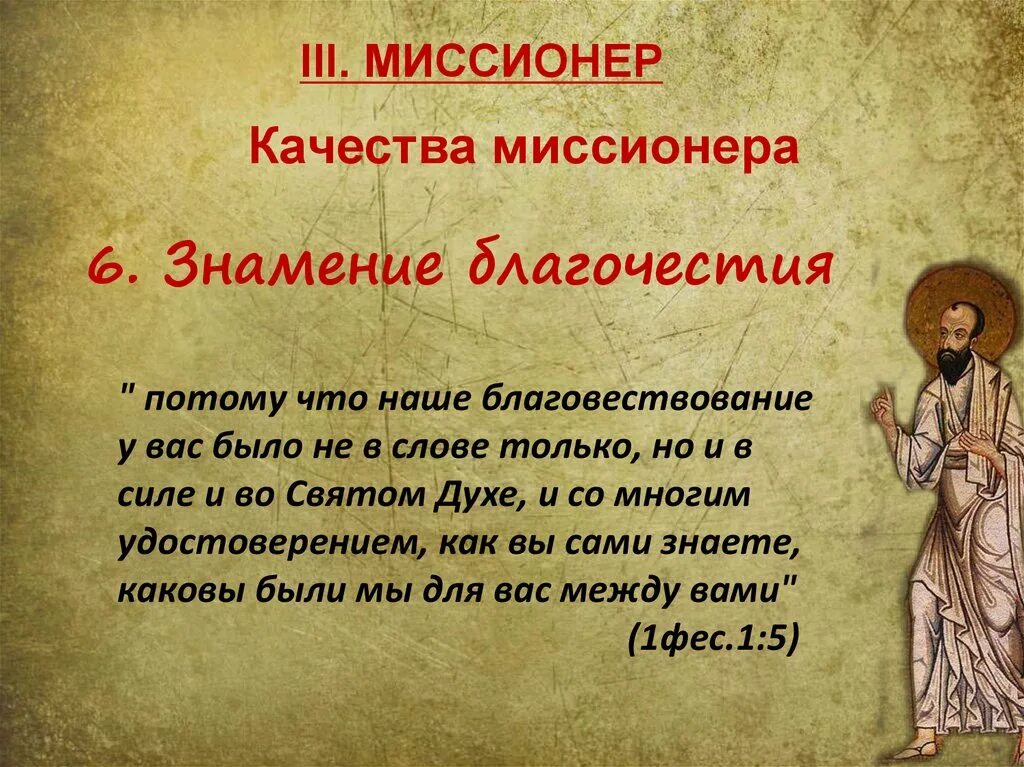 III. МИССИОНЕР

Качества миссионера

6. Знамение благочестия

" потому что наше благовествование у вас было не в слове только, но и в силе и во Святом Духе, и со многим удостоверением, как вы сами знаете, каковы были мы для вас между вами"
(1фес.1:5)